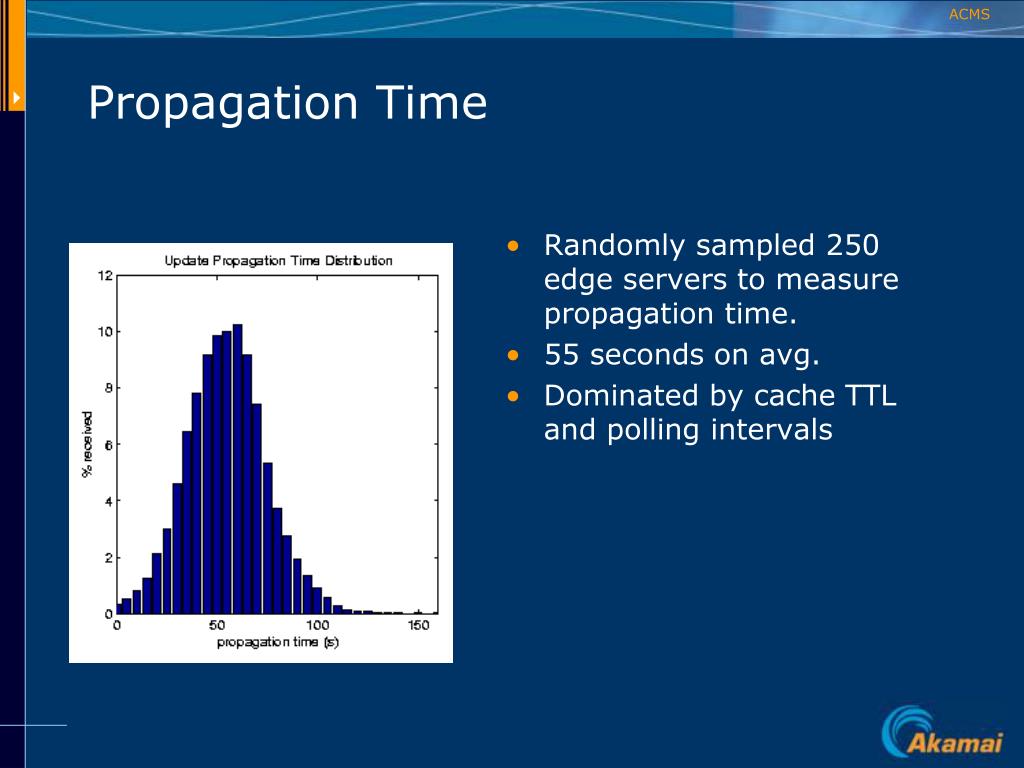 ACMS

Propagation Time

Update Propagation Time Distribution

12
10
8
6
4
2
0

% received

0
50
100
150

propagation time (s)

• Randomly sampled 250 edge servers to measure propagation time.
• 55 seconds on avg.
• Dominated by cache TTL and polling intervals

Akamai